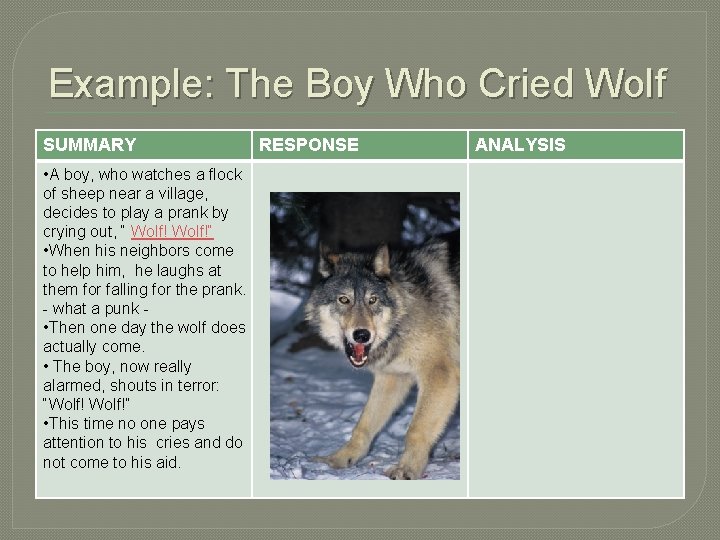 Example: The Boy Who Cried Wolf

| SUMMARY | RESPONSE | ANALYSIS |
|---|---|---|
| •A boy, who watches a flock of sheep near a village, decides to play a prank by crying out, " Wolf! Wolf!" •When his neighbors come to help him, he laughs at them for falling for the prank. - what a punk - •Then one day the wolf does actually come. • The boy, now really alarmed, shouts in terror: "Wolf! Wolf!" •This time no one pays attention to his cries and do not come to his aid. | | |